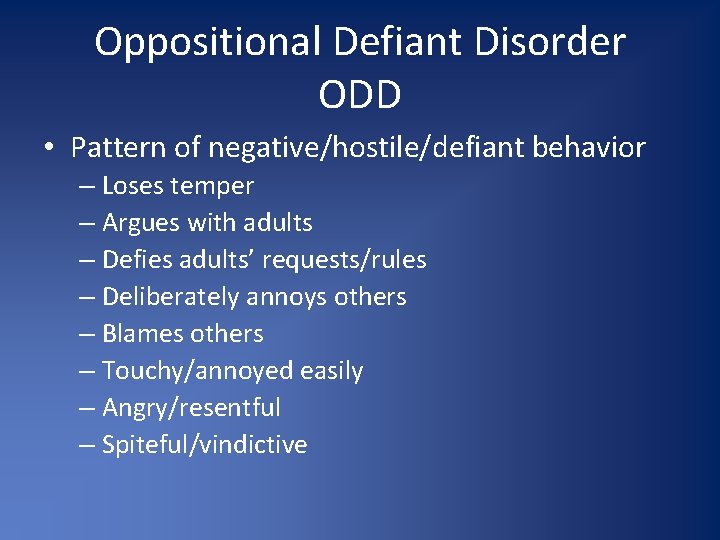 Oppositional Defiant Disorder
ODD

• Pattern of negative/hostile/defiant behavior
– Loses temper
– Argues with adults
– Defies adults' requests/rules
– Deliberately annoys others
– Blames others
– Touchy/annoyed easily
– Angry/resentful
– Spiteful/vindictive